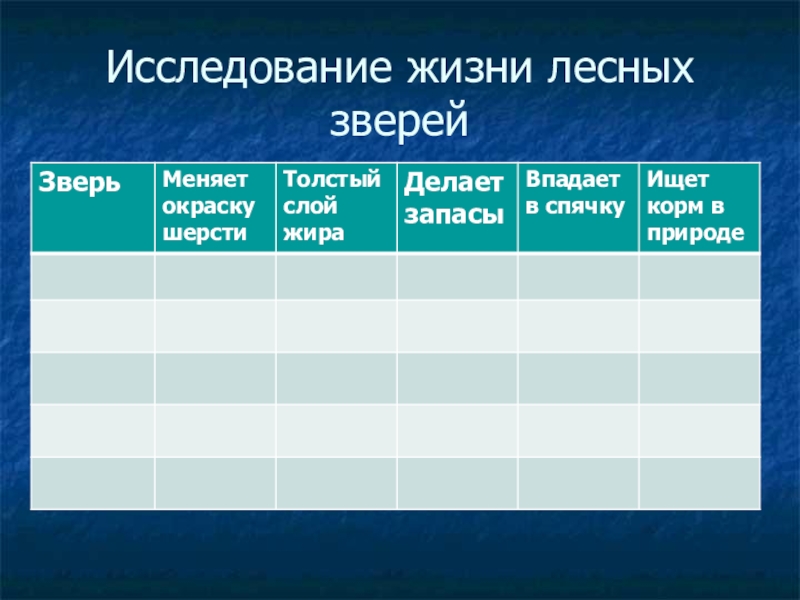 Исследование жизни лесных зверей

| Зверь | Меняет окраску шерсти | Толстый слой жира | Делает запасы | Впадает в спячку | Ищет корм в природе |
|---|---|---|---|---|---|
| | | | | | |
| | | | | | |
| | | | | | |
| | | | | | |
| | | | | | |